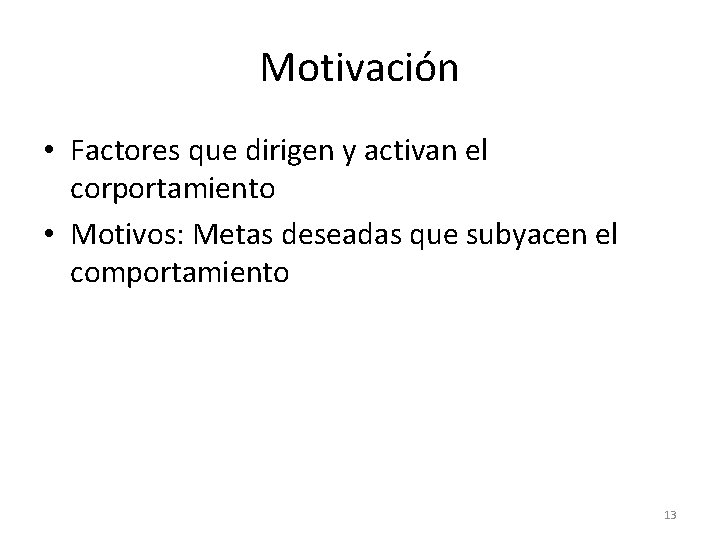 Motivación

• Factores que dirigen y activan el corportamiento
• Motivos: Metas deseadas que subyacen el comportamiento

13